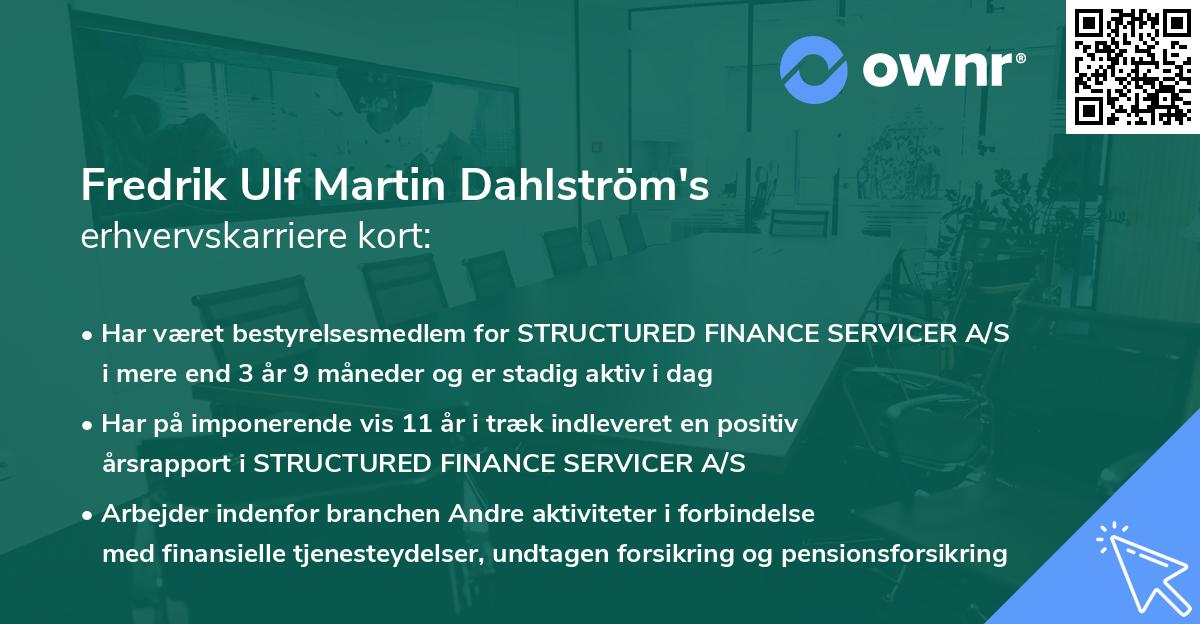 ownr®

Fredrik Ulf Martin Dahlström's
erhvervskarriere kort:

• Har været bestyrelsesmedlem for STRUCTURED FINANCE SERVICER A/S i mere end 3 år 9 måneder og er stadig aktiv i dag

• Har på imponerende vis 11 år i træk indleveret en positiv årsrapport i STRUCTURED FINANCE SERVICER A/S

• Arbejder indenfor branchen Andre aktiviteter i forbindelse med finansielle tjenesteydelser, undtagen forsikring og pensionsforsikring